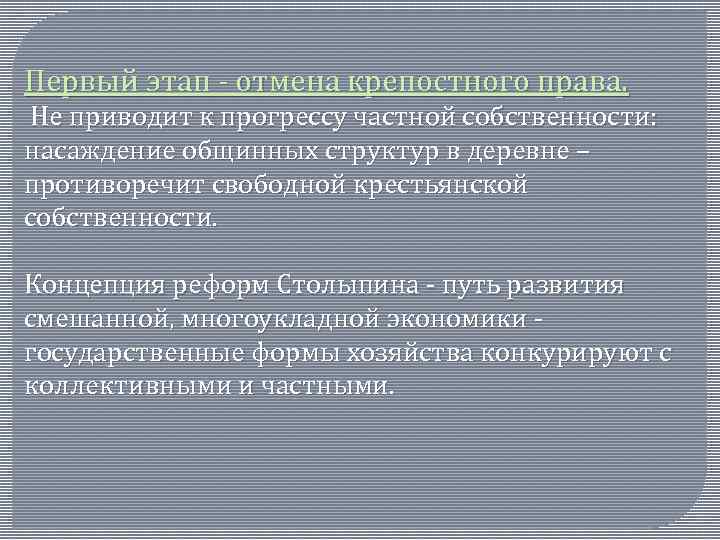 Первый этап - отмена крепостного права.
Не приводит к прогрессу частной собственности: насаждение общинных структур в деревне – противоречит свободной крестьянской собственности.

Концепция реформ Столыпина - путь развития смешанной, многоукладной экономики - государственные формы хозяйства конкурируют с коллективными и частными.